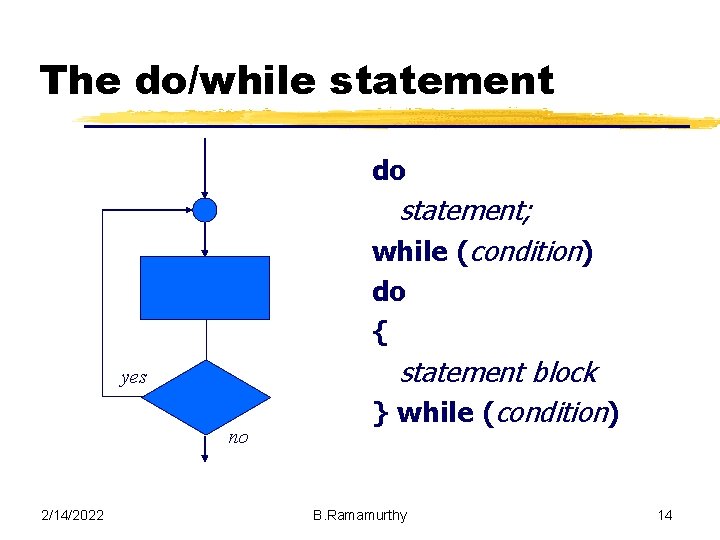 The do/while statement

yes

no

do
statement;
while (condition)
do
{
statement block
} while (condition)

2/14/2022

B.Ramamurthy

14